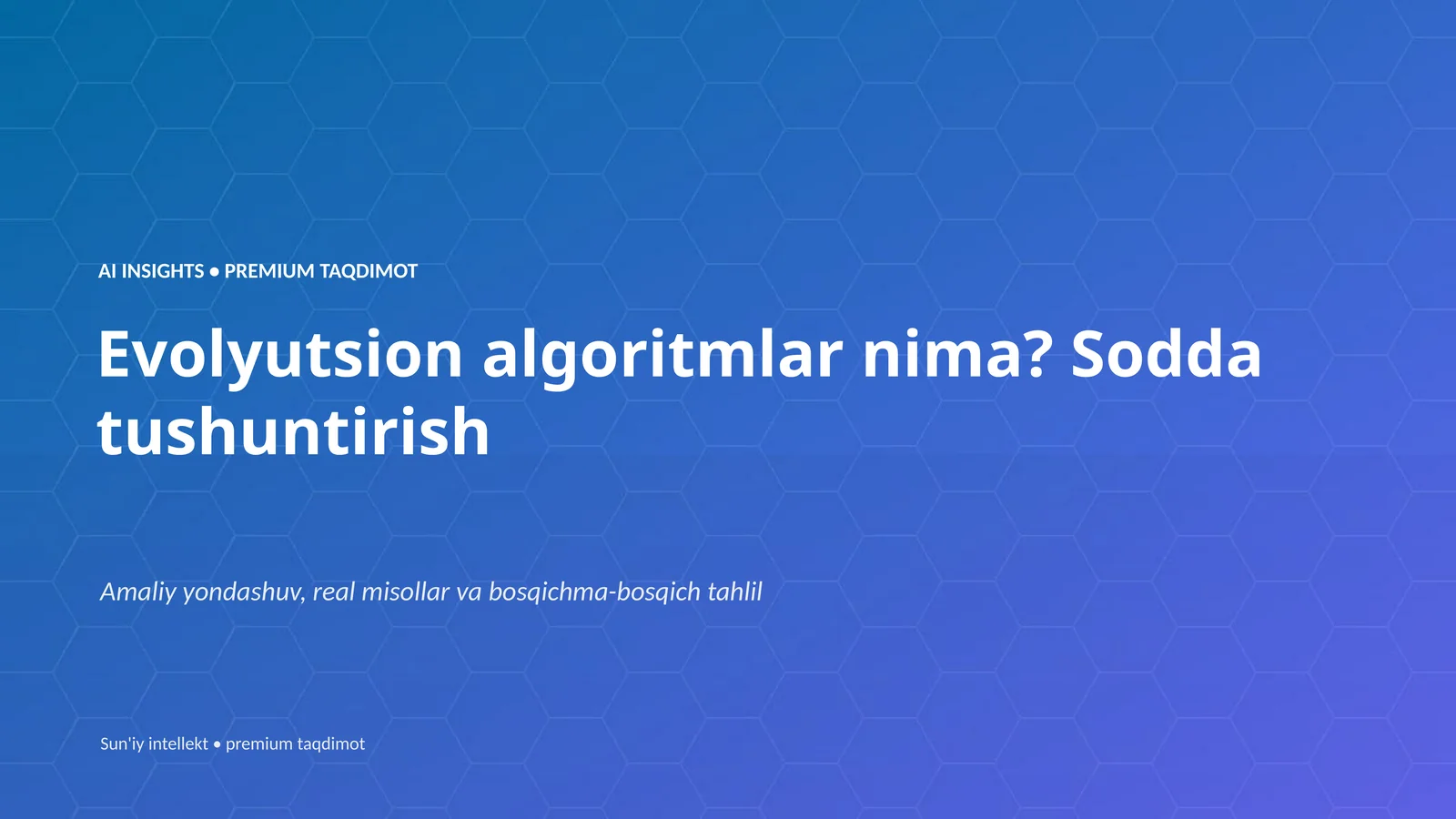 AI INSIGHTS • PREMIUM TAQDIMOT

Evolyutsion algoritmlar nima? Sodda tushuntirish

Amaliy yondashuv, real misollar va bosqichma-bosqich tahlil

Sun'iy intellekt • premium taqdimot